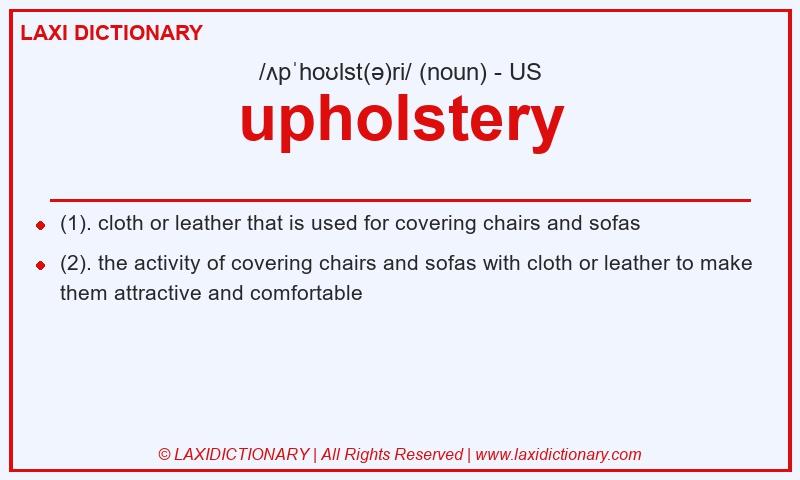 LAXI DICTIONARY

/ʌpˈhoʊlst(ə)ri/ (noun) - US

upholstery

- (1). cloth or leather that is used for covering chairs and sofas
- (2). the activity of covering chairs and sofas with cloth or leather to make them attractive and comfortable

© LAXIDICTIONARY | All Rights Reserved | www.laxidictionary.com